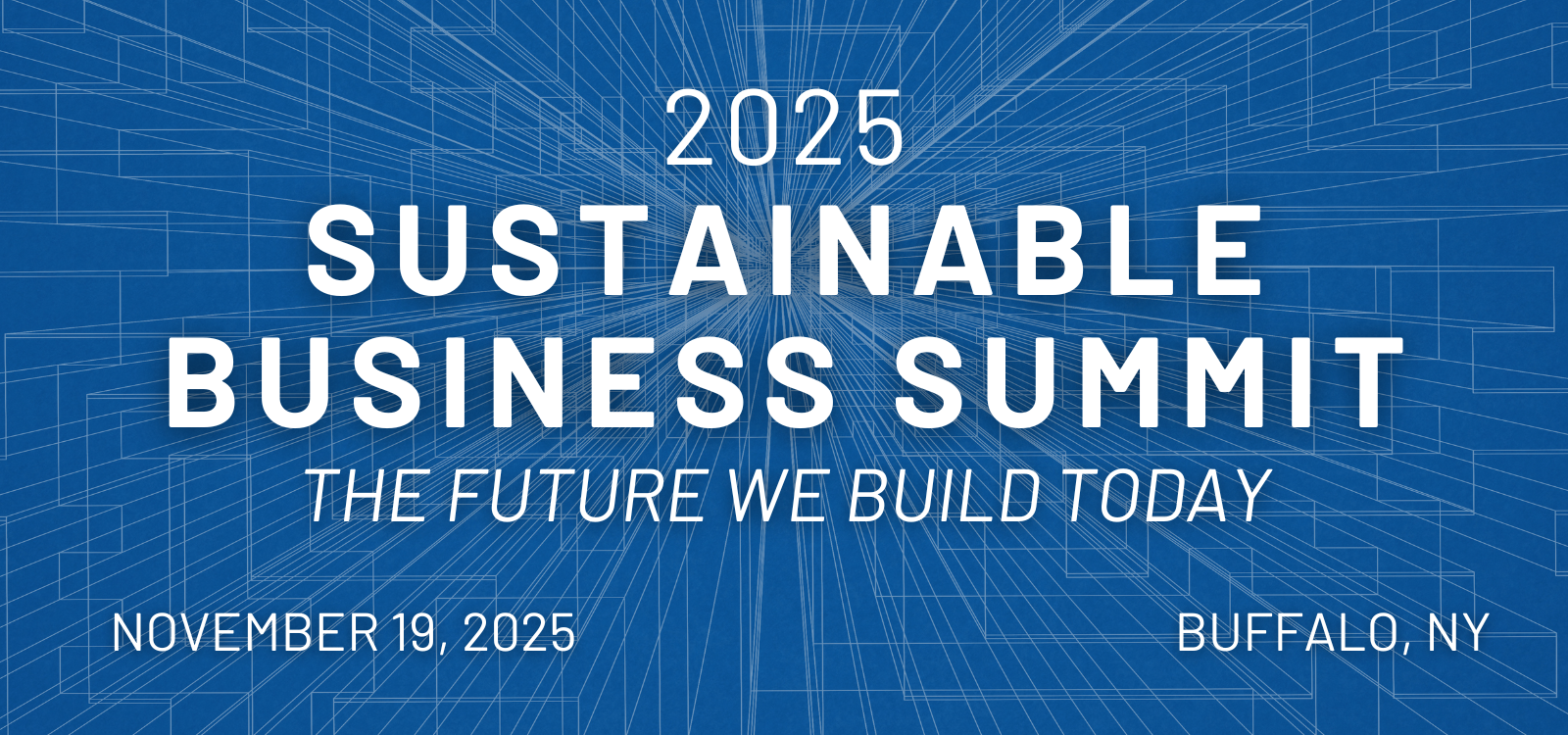 2025
SUSTAINABLE BUSINESS SUMMIT
THE FUTURE WE BUILD TODAY

NOVEMBER 19, 2025

BUFFALO, NY